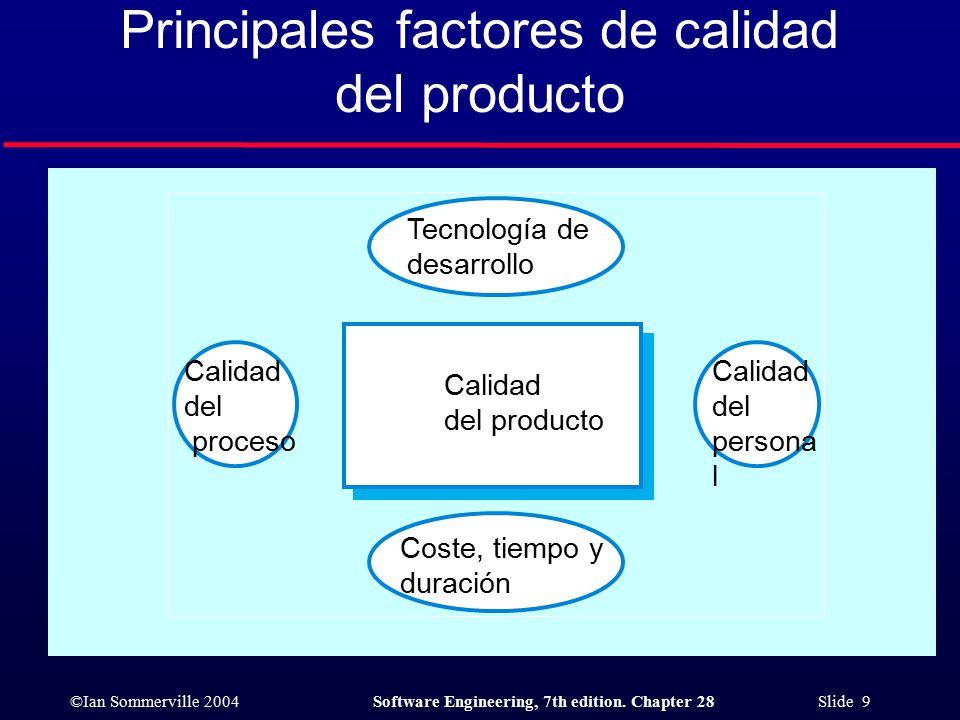 Principales factores de calidad del producto

Tecnología de desarrollo

Calidad del proceso

Calidad del producto

Calidad del persona l

Coste, tiempo y duración

©Ian Sommerville 2004

Software Engineering, 7th edition. Chapter 28

Slide 9